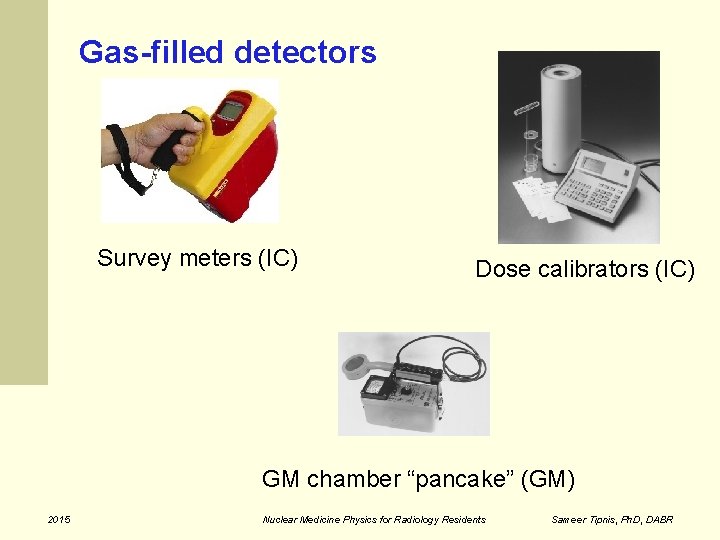 Gas-filled detectors

Survey meters (IC)

Dose calibrators (IC)

GM chamber “pancake” (GM)

2015

Nuclear Medicine Physics for Radiology Residents

Sameer Tipnis, PhD, DABR